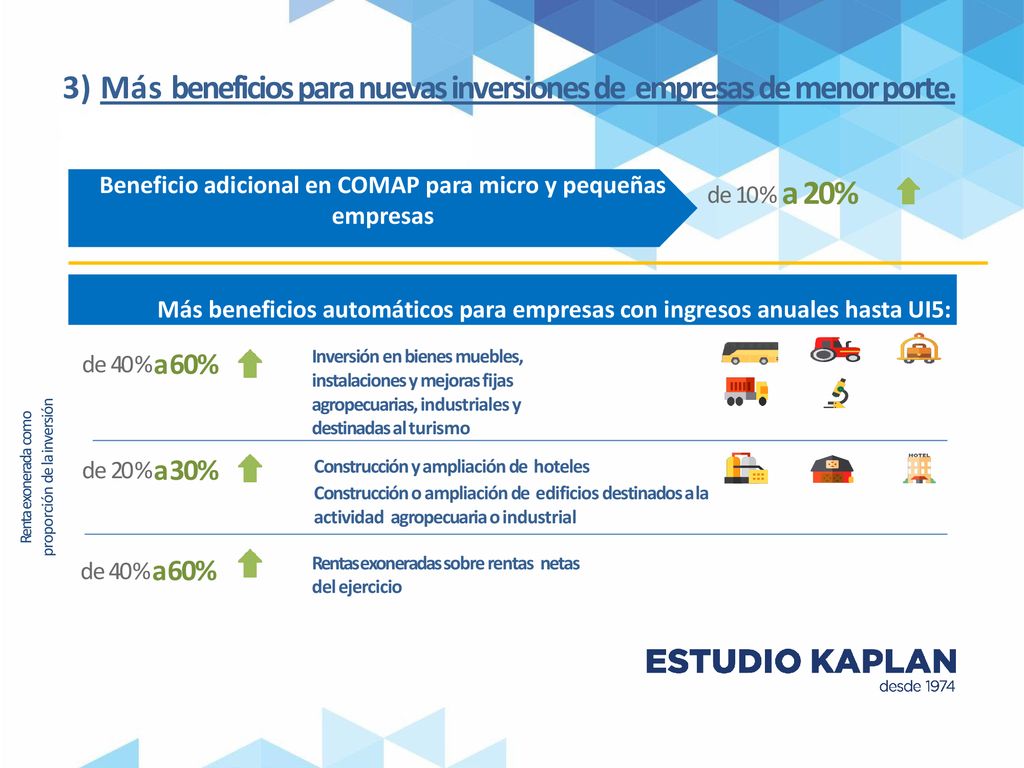 3) Más beneficios para nuevas inversiones de empresas de menor porte.

Beneficio adicional en COMAP para micro y pequeñas empresas

de 10% a 20%

Más beneficios automáticos para empresas con ingresos anuales hasta UI5:

Renta exonerada como proporción de la inversión

de 40% a 60%

Inversión en bienes muebles, instalaciones y mejoras fijas agropecuarias, industriales y destinadas al turismo

de 20% a 30%

Construcción y ampliación de hoteles
Construcción o ampliación de edificios destinados a la actividad agropecuaria o industrial

HOTEL

de 40% a 60%

Rentas exoneradas sobre rentas netas del ejercicio

ESTUDIO KAPLAN
desde 1974